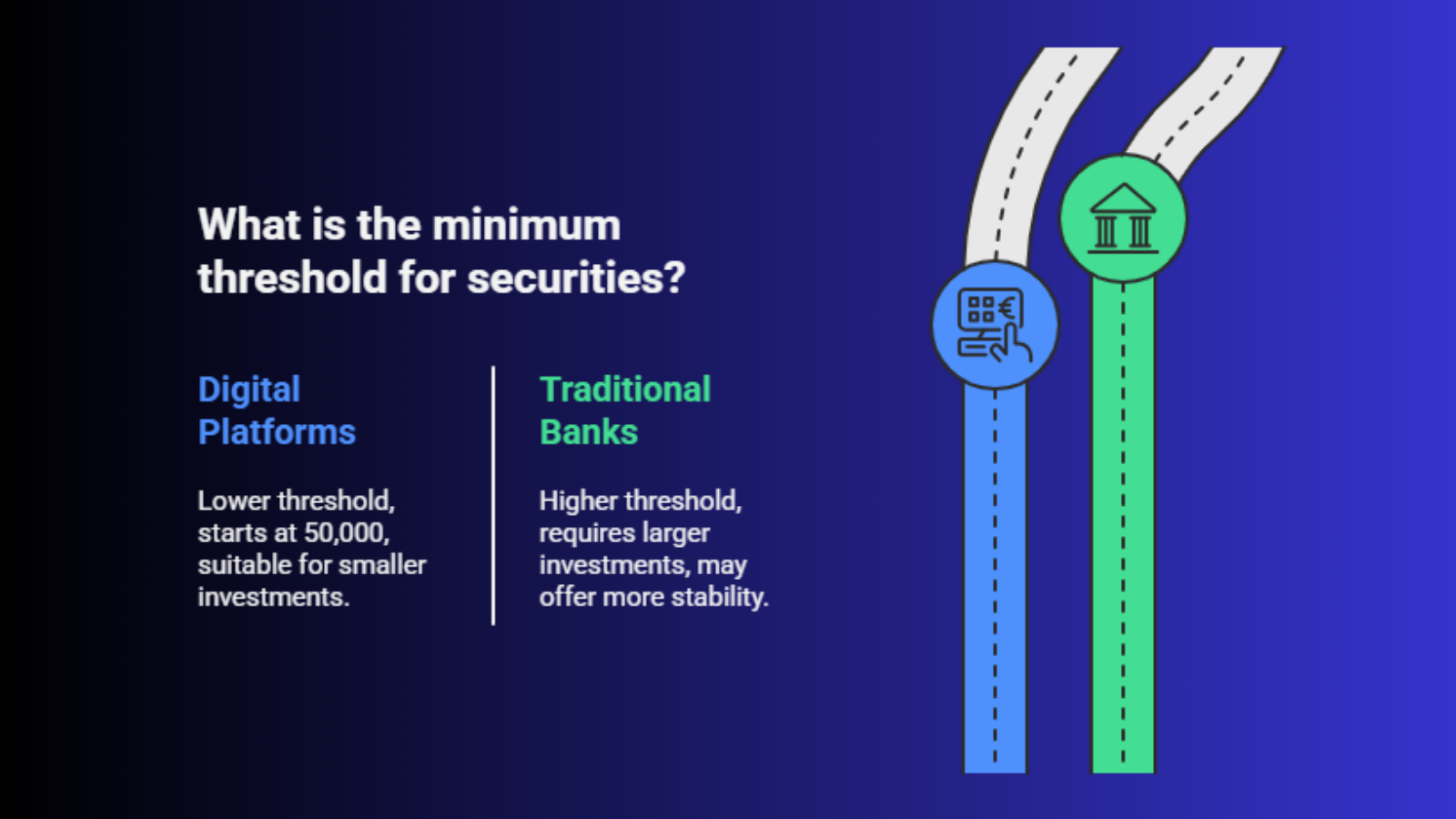 What is the minimum threshold for securities?

Digital Platforms

Lower threshold, starts at 50,000, suitable for smaller investments.

Traditional Banks

Higher threshold, requires larger investments, may offer more stability.